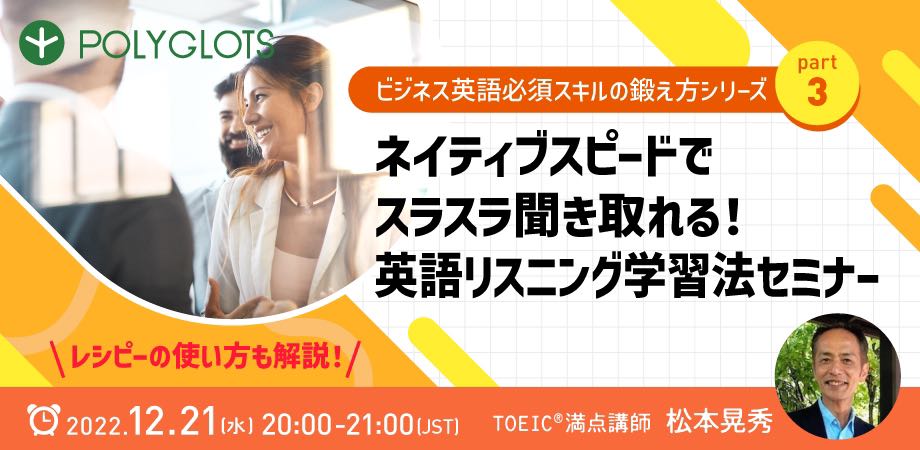 POLYGLOTS

ビジネス英語必須スキルの鍛え方シリーズ part 3

ネイティブスピードで
スラスラ聞き取れる！
英語リスニング学習法セミナー

\レシピーの使い方も解説！/

2022.12.21(水) 20:00-21:00(JST)

TOEIC®満点講師 松本晃秀